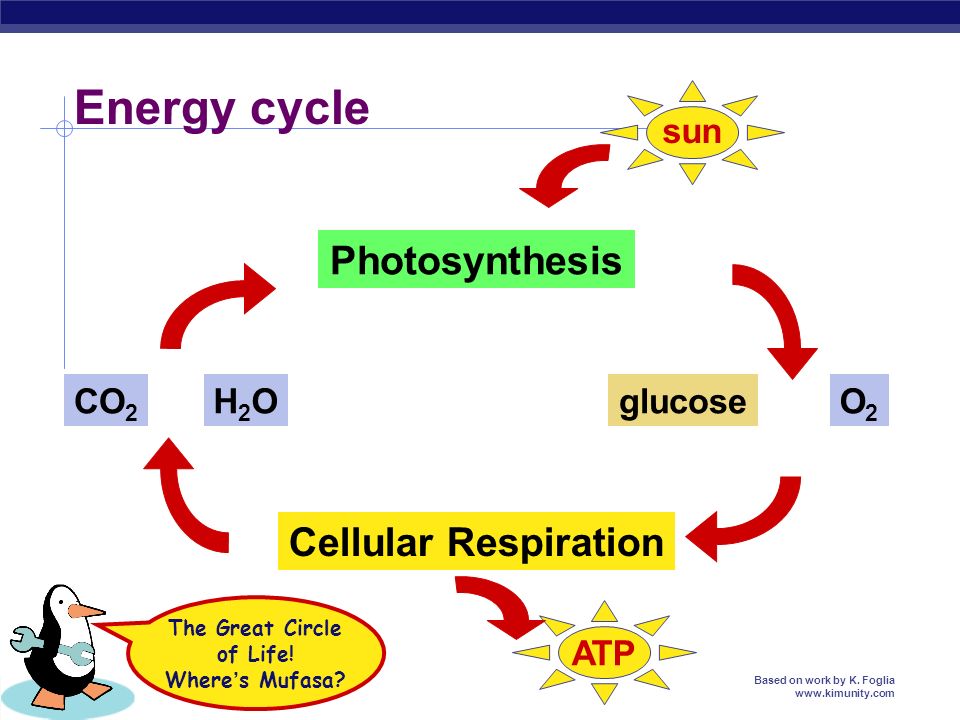 Energy cycle

sun

Photosynthesis

$CO_2$ $H_2O$ glucose $O_2$

Cellular Respiration

ATP

The Great Circle of Life! Where's Mufasa?

Based on work by K. Foglia
www.kimunity.com